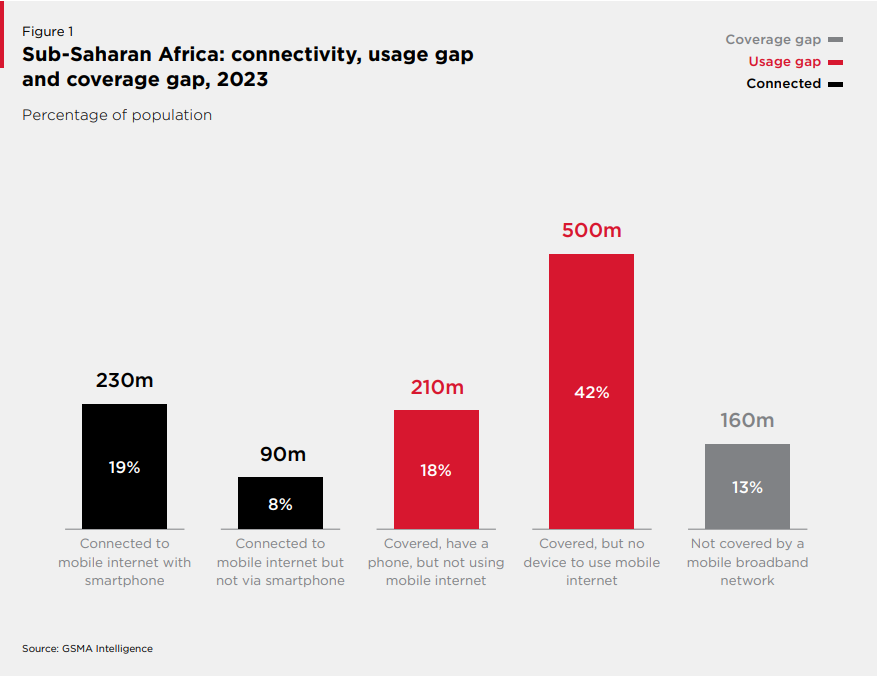 Figure 1

Sub-Saharan Africa: connectivity, usage gap and coverage gap, 2023

Percentage of population

Coverage gap
Usage gap
Connected

230m
19%
Connected to mobile internet with smartphone

90m
8%
Connected to mobile internet but not via smartphone

210m
18%
Covered, have a phone, but not using mobile internet

500m
42%
Covered, but no device to use mobile internet

160m
13%
Not covered by a mobile broadband network

Source: GSMA Intelligence